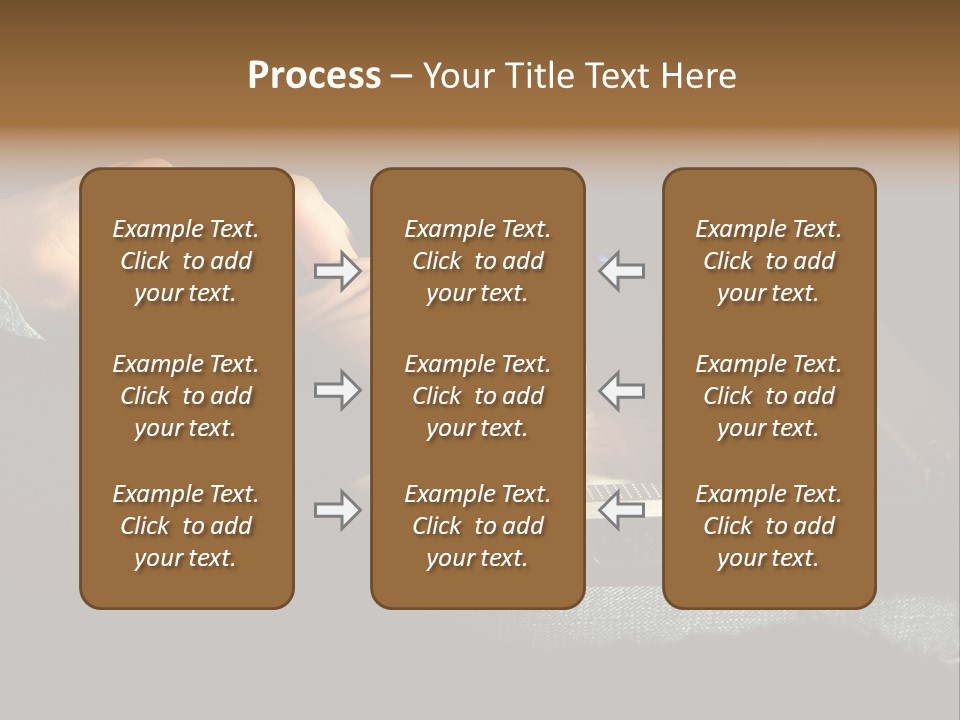 Process – Your Title Text Here

Example Text. Click to add your text.

Example Text. Click to add your text.

Example Text. Click to add your text.

Example Text. Click to add your text.

Example Text. Click to add your text.

Example Text. Click to add your text.

Example Text. Click to add your text.

Example Text. Click to add your text.

Example Text. Click to add your text.